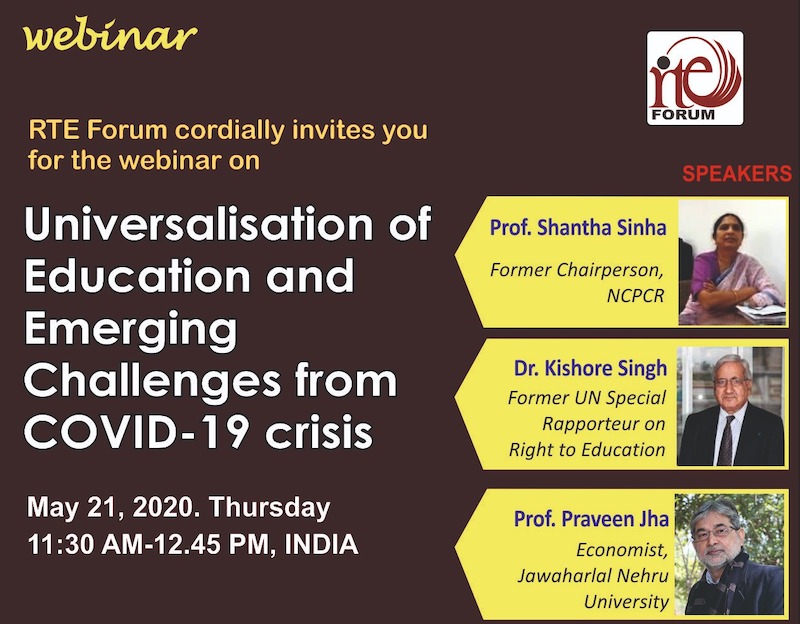 webinar

rte FORUM

RTE Forum cordially invites you for the webinar on

Universalisation of Education and Emerging Challenges from COVID-19 crisis

May 21, 2020. Thursday
11:30 AM-12.45 PM, INDIA

SPEAKERS

Prof. Shantha Sinha
Former Chairperson, NCPCR

Dr. Kishore Singh
Former UN Special Rapporteur on Right to Education

Prof. Praveen Jha
Economist, Jawaharlal Nehru University